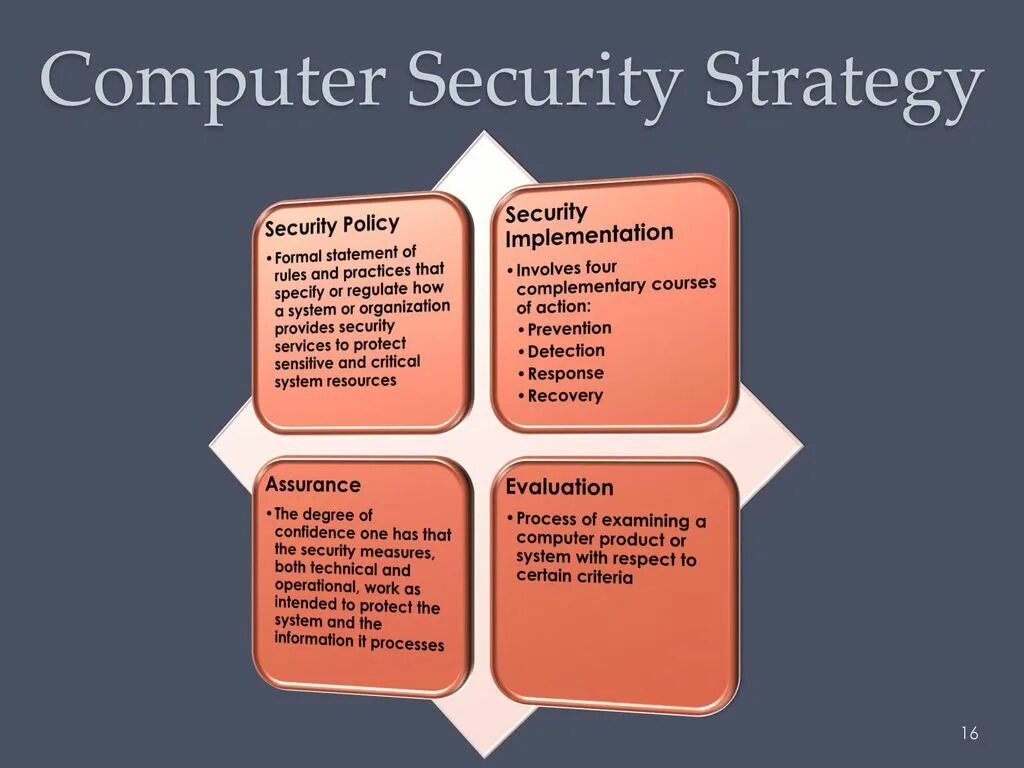 Computer Security Strategy

Security Policy
• Formal statement of rules and practices that specify or regulate how a system or organization provides security services to protect sensitive and critical system resources

Security Implementation
• Involves four complementary courses of action:
• Prevention
• Detection
• Response
• Recovery

Assurance
• The degree of confidence one has that the security measures, both technical and operational, work as intended to protect the system and the information it processes

Evaluation
• Process of examining a computer product or system with respect to certain criteria

16